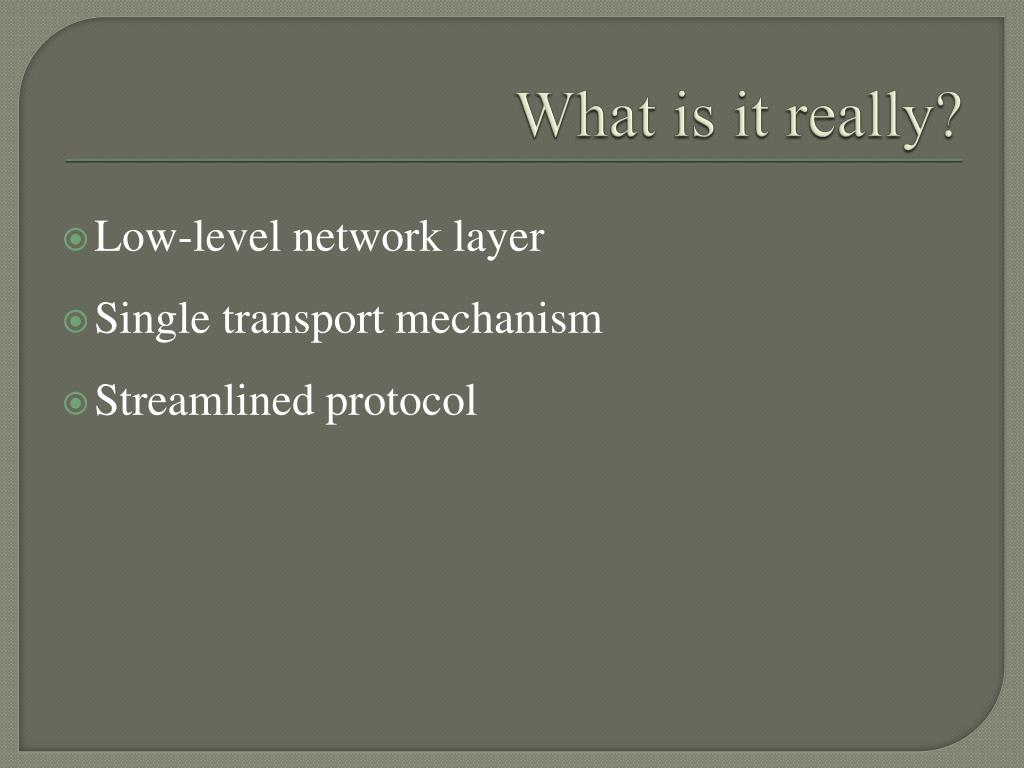 What is it really?

Low-level network layer

Single transport mechanism

Streamlined protocol